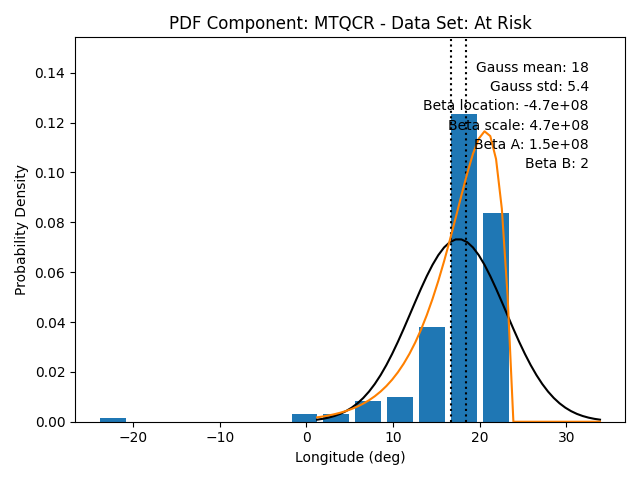 PDF Component: MTQCR - Data Set: At Risk

Gauss mean: 18
Gauss std: 5.4
Beta location: -4.7e+08
Beta scale: 4.7e+08
Beta A: 1.5e+08
Beta B: 2

Probability Density

0.14
0.12
0.10
0.08
0.06
0.04
0.02
0.00

−20
−10
0
10
20
30

Longitude (deg)